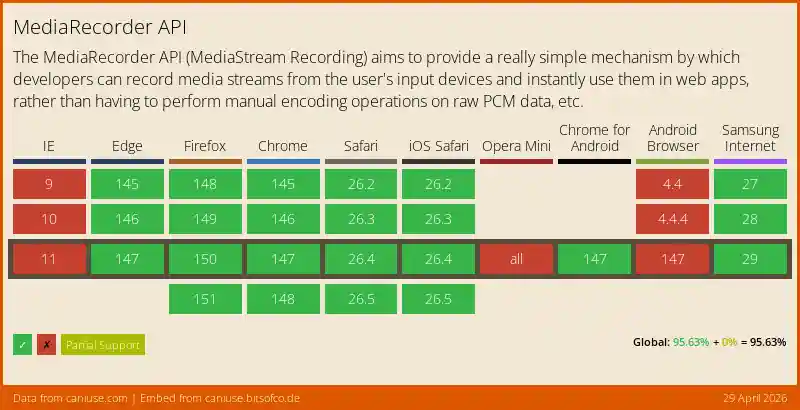 MediaRecorder API

The MediaRecorder API (MediaStream Recording) aims to provide a really simple mechanism by which developers can record media streams from the user's input devices and instantly use them in web apps, rather than having to perform manual encoding operations on raw PCM data, etc.

| IE | Edge | Firefox | Chrome | Safari | iOS Safari | Opera Mini | Chrome for Android | Android Browser | Samsung Internet |
|---|---|---|---|---|---|---|---|---|---|
| 9 | 145 | 148 | 145 | 26.2 | 26.2 | | | 4.4 | 27 |
| 10 | 146 | 149 | 146 | 26.3 | 26.3 | | | 4.4.4 | 28 |
| 11 | 147 | 150 | 147 | 26.4 | 26.4 | all | 147 | 147 | 29 |
| | | 151 | 148 | 26.5 | 26.5 | | | | |

✓ ✗ Partial Support

Global: 95.63% + 0% = 95.63%

Data from caniuse.com | Embed from caniuse.bitsofco.de

29 April 2026